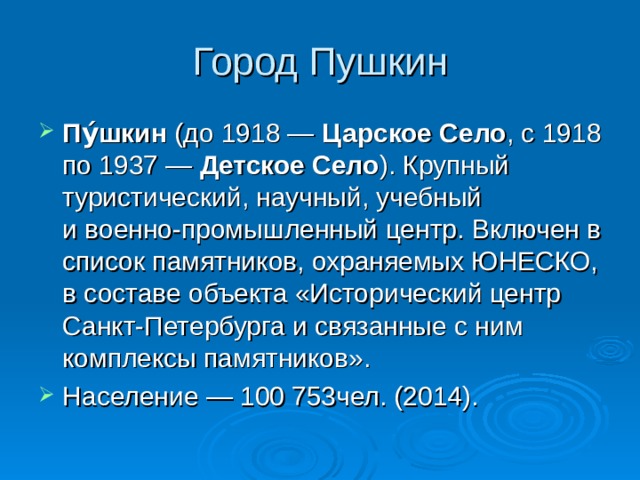 Город Пушкин

Пу́шкин (до 1918 — Царское Село, с 1918 по 1937 — Детское Село). Крупный туристический, научный, учебный и военно-промышленный центр. Включен в список памятников, охраняемых ЮНЕСКО, в составе объекта «Исторический центр Санкт-Петербурга и связанные с ним комплексы памятников».

Население — 100 753чел. (2014).